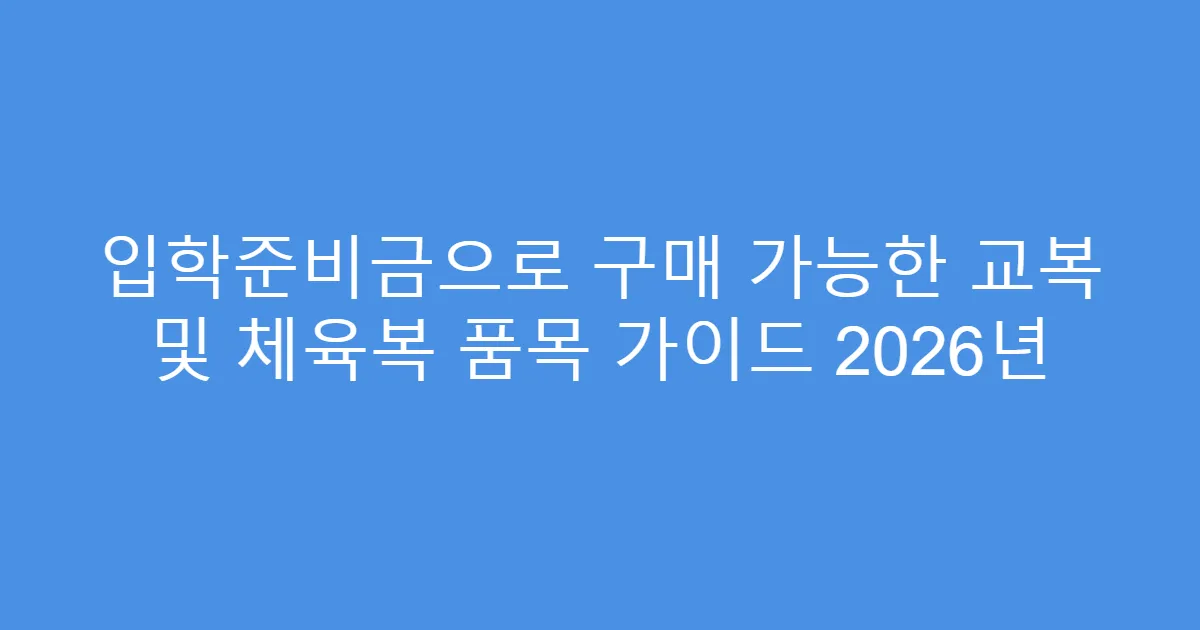 입학준비금으로 구매 가능한 교복 및 체육복 품목 가이드 2026년